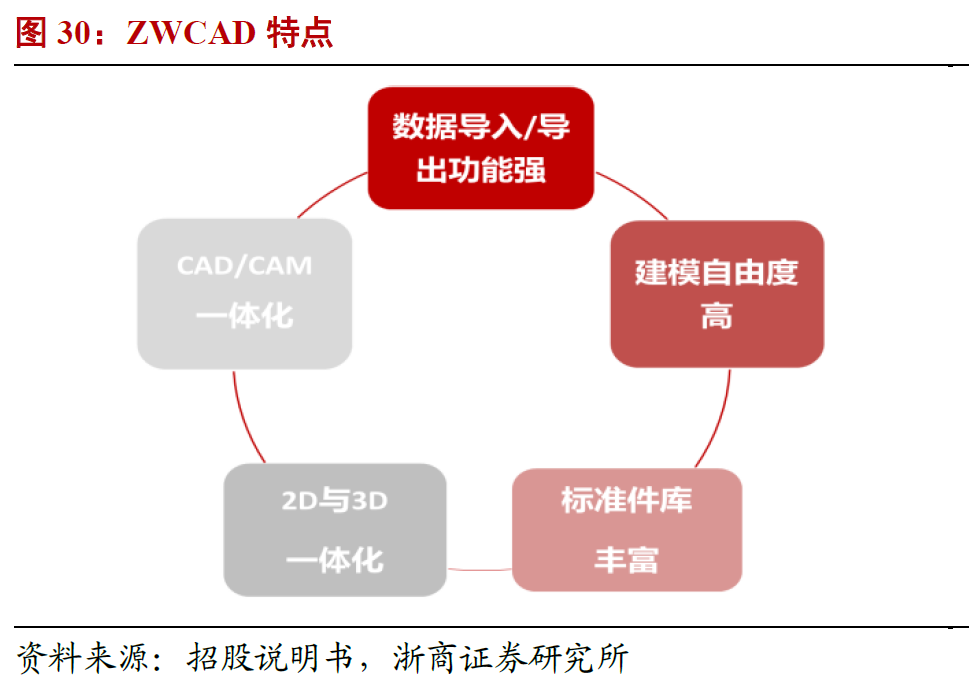 图 30：ZWCAD 特点

数据导入/导出功能强

建模自由度高

标准件库丰富

2D与3D一体化

CAD/CAM一体化

资料来源：招股说明书，浙商证券研究所